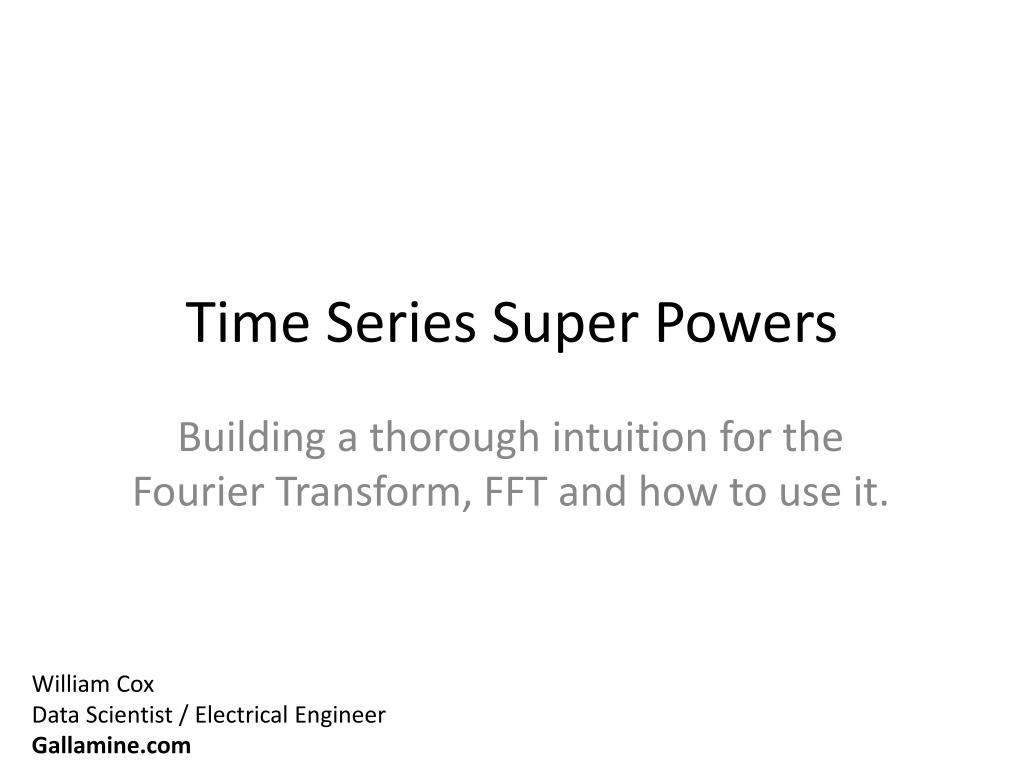 Time Series Super Powers

Building a thorough intuition for the Fourier Transform, FFT and how to use it.

William Cox
Data Scientist / Electrical Engineer
Gallamine.com